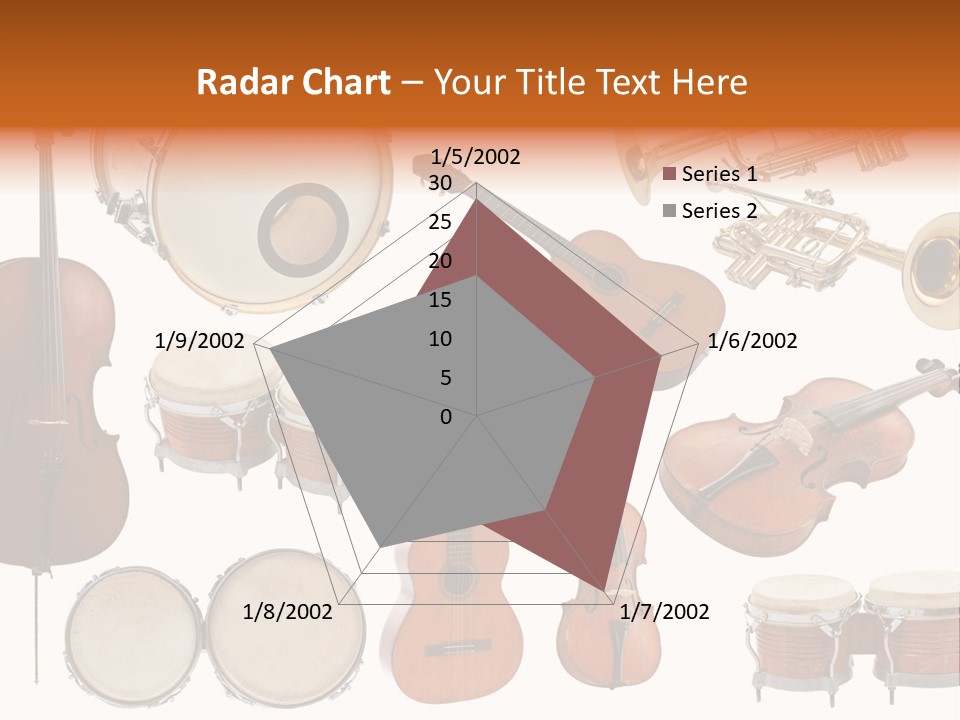 Radar Chart – Your Title Text Here

1/5/2002
30
25
20
15
10
5
0
1/6/2002
1/7/2002
1/8/2002
1/9/2002

Series 1
Series 2